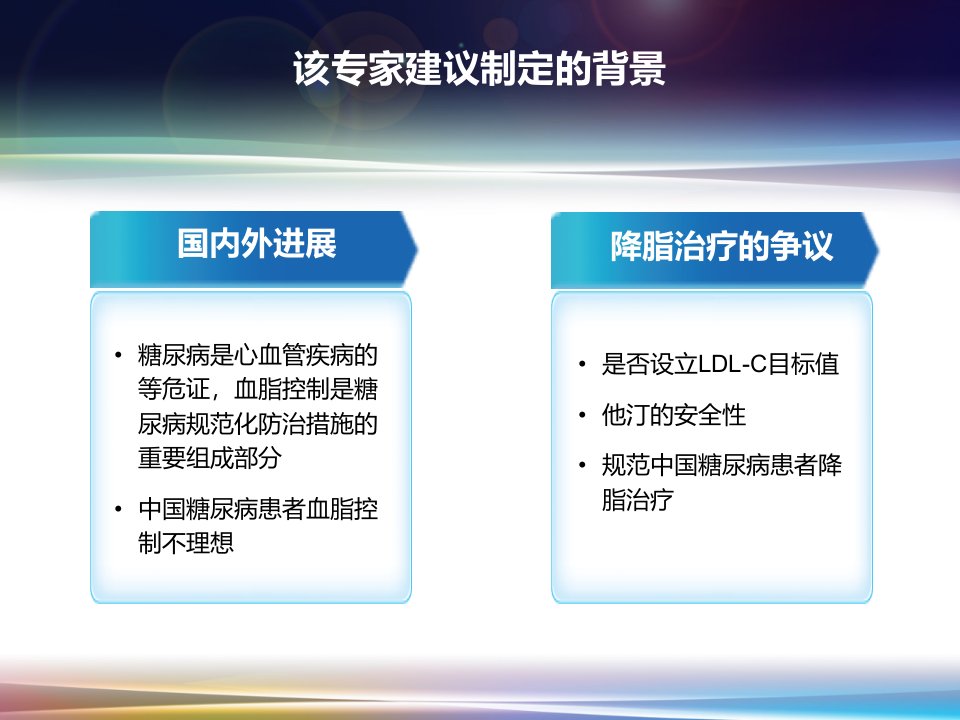 该专家建议制定的背景

国内外进展

• 糖尿病是心血管疾病的等危证，血脂控制是糖尿病规范化防治措施的重要组成部分

• 中国糖尿病患者血脂控制不理想

降脂治疗的争议

• 是否设立LDL-C目标值

• 他汀的安全性

• 规范中国糖尿病患者降脂治疗